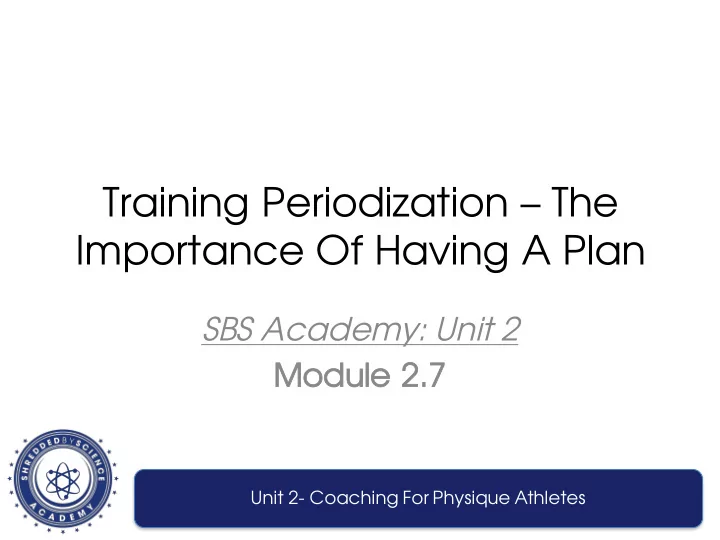 Training Periodization – The Importance Of Having A Plan

SBS Academy: Unit 2

Module 2.7

SHREDDED BY SCIENCE ACADEMY

Unit 2- Coaching For Physique Athletes